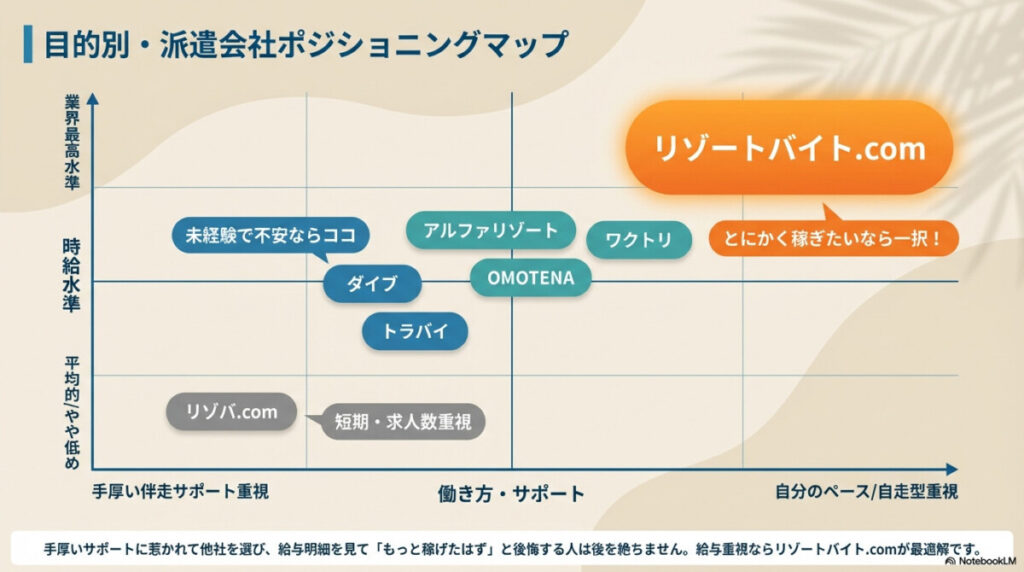 目的別・派遣会社ポジショニングマップ

業界最高水準

時給水準

平均的/やや低め

リゾートバイト.com

とにかく稼ぎたいなら一択！

未経験で不安ならココ

アルファリゾート

ワクトリ

ダイブ

OMOTENA

トラバイ

リゾバ.com

短期・求人数重視

手厚い伴走サポート重視

働き方・サポート

自分のペース/自走型重視

手厚いサポートに惹かれて他社を選び、給与明細を見て「もっと稼げたはず」と後悔する人は後を絶ちません。給与重視ならリゾートバイト.comが最適解です。

NotebookLM